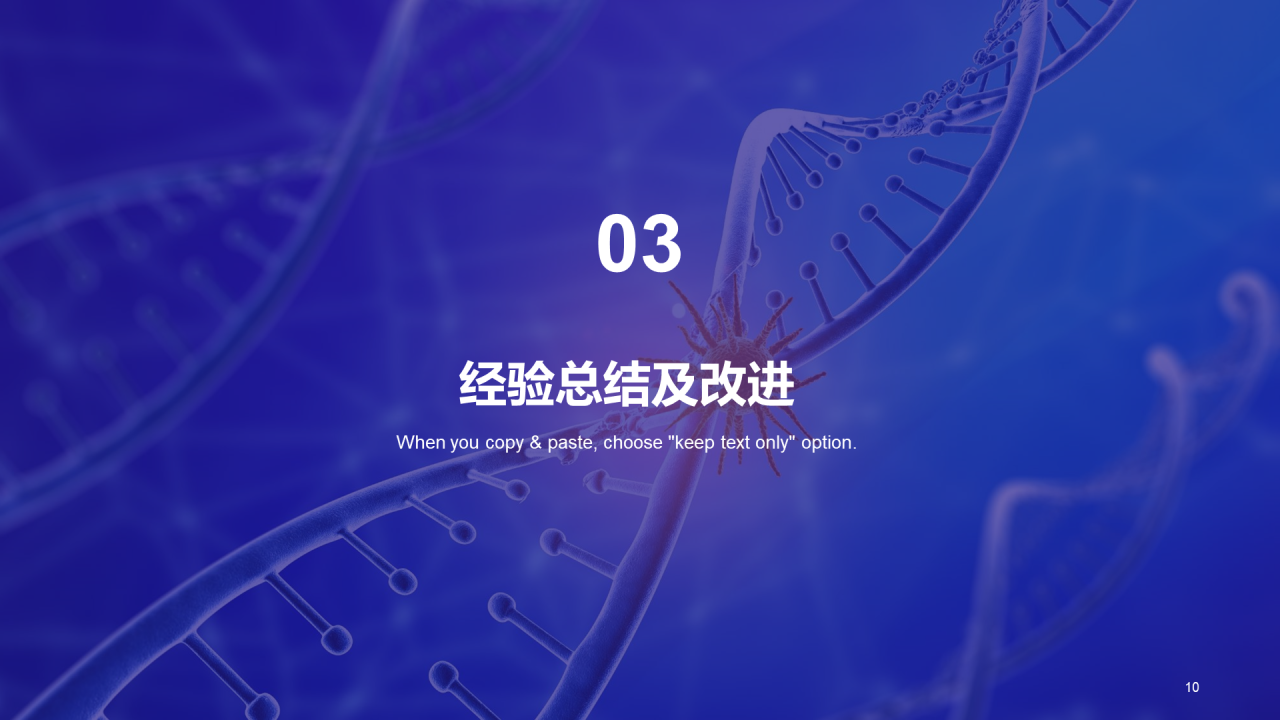 03

经验总结及改进

When you copy & paste, choose "keep text only" option.

10